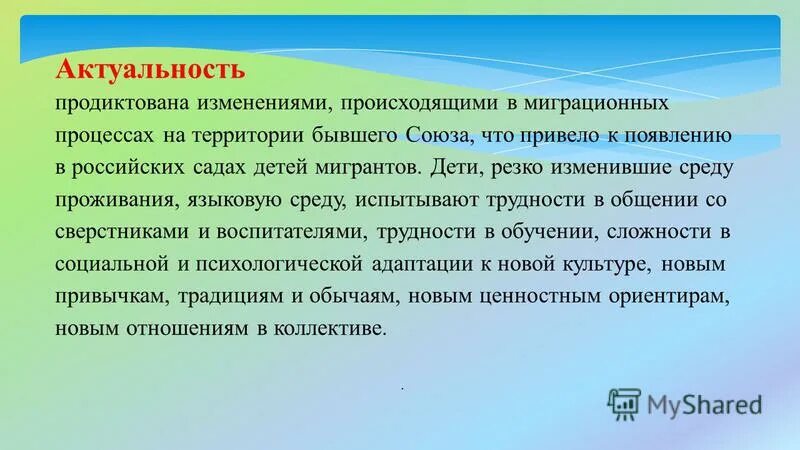 Актуальность
продиктована изменениями, происходящими в миграционных процессах на территории бывшего Союза, что привело к появлению в российских садах детей мигрантов. Дети, резко изменившие среду проживания, языковую среду, испытывают трудности в общении со сверстниками и воспитателями, трудности в обучении, сложности в социальной и психологической адаптации к новой культуре, новым привычкам, традициям и обычаям, новым ценностным ориентирам, новым отношениям в коллективе.

MyShared